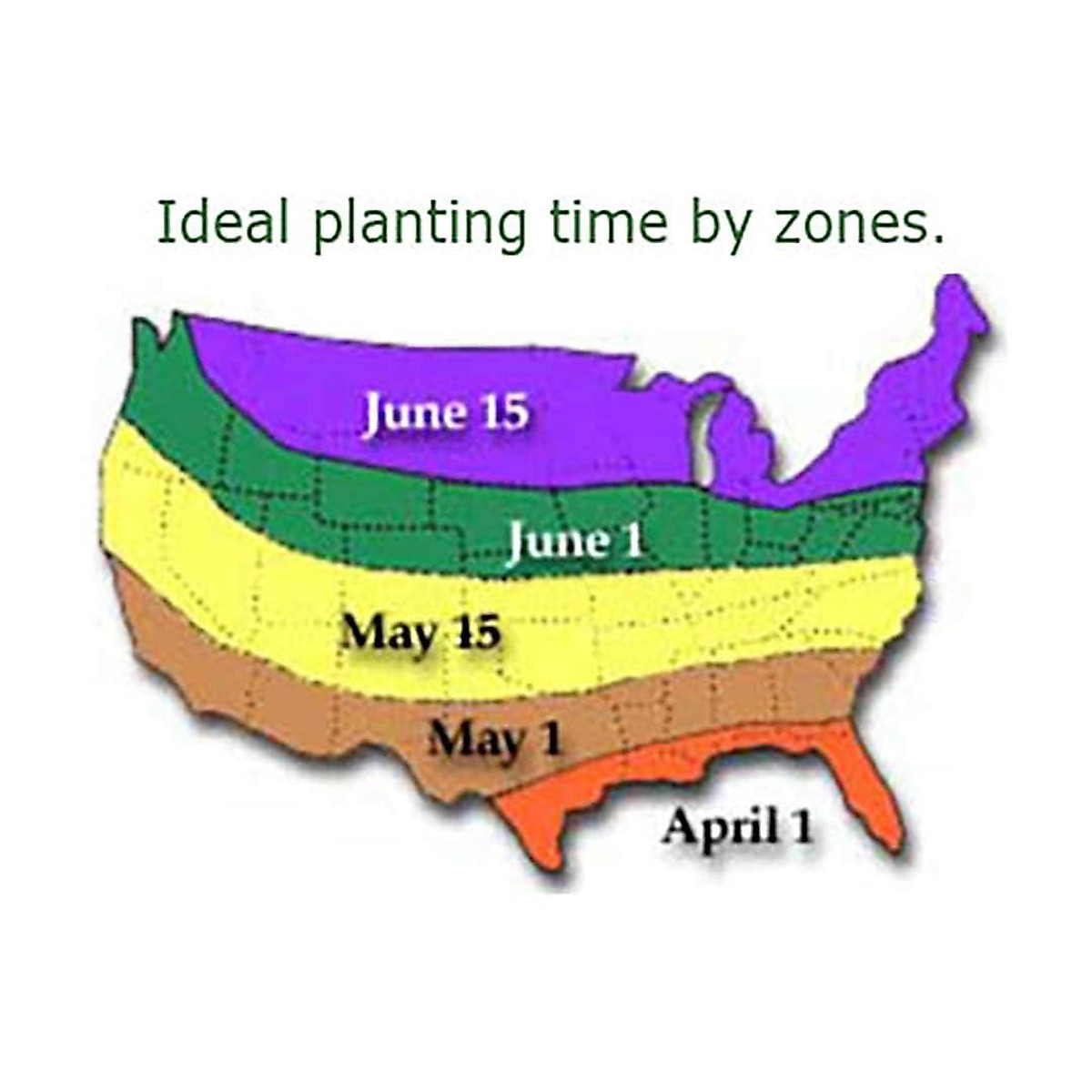 Ideal planting time by zones.

June 15

June 1

May 15

May 1

April 1